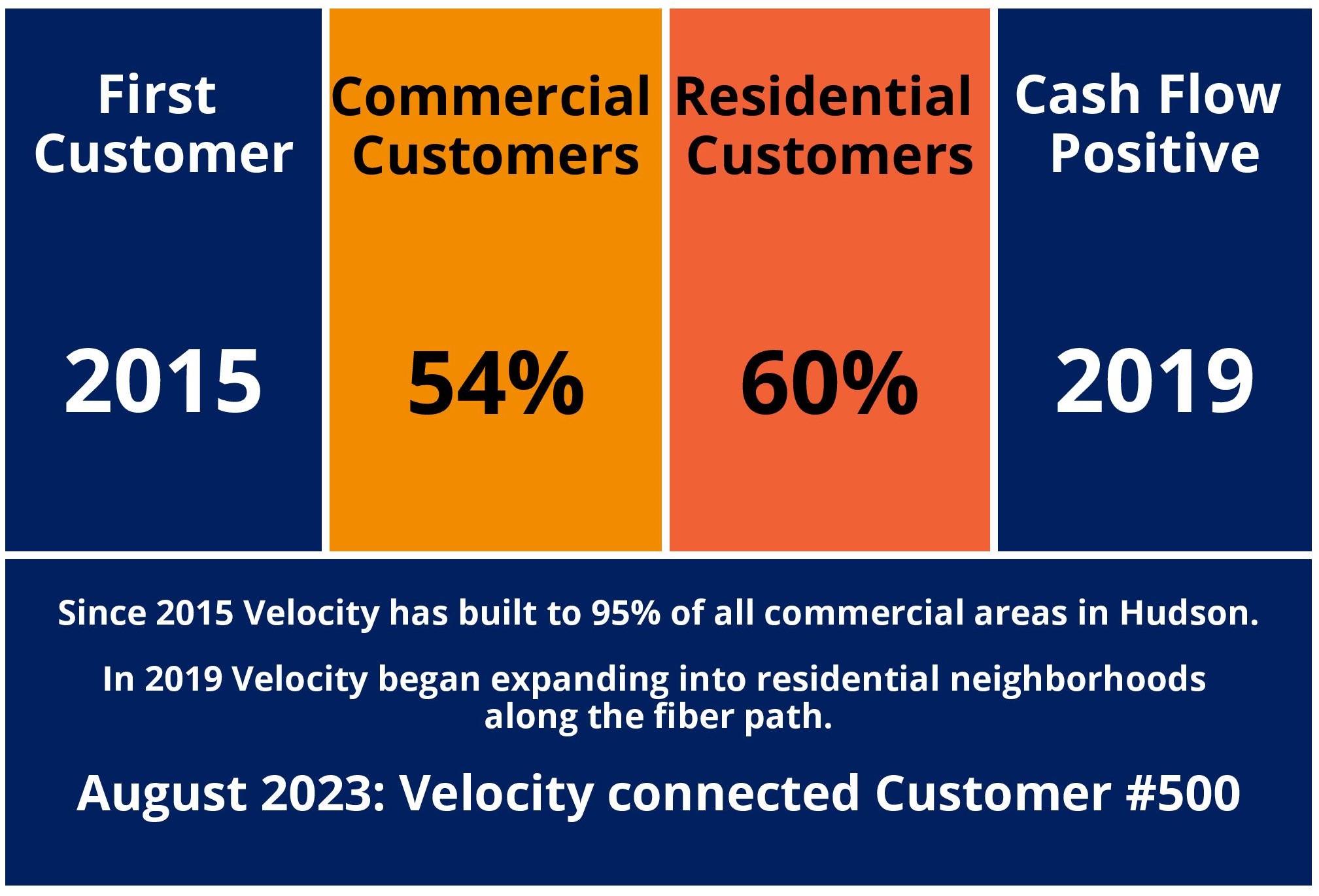 First Customer

2015

Commercial Customers

54%

Residential Customers

60%

Cash Flow Positive

2019

Since 2015 Velocity has built to 95% of all commercial areas in Hudson.

In 2019 Velocity began expanding into residential neighborhoods along the fiber path.

August 2023: Velocity connected Customer #500